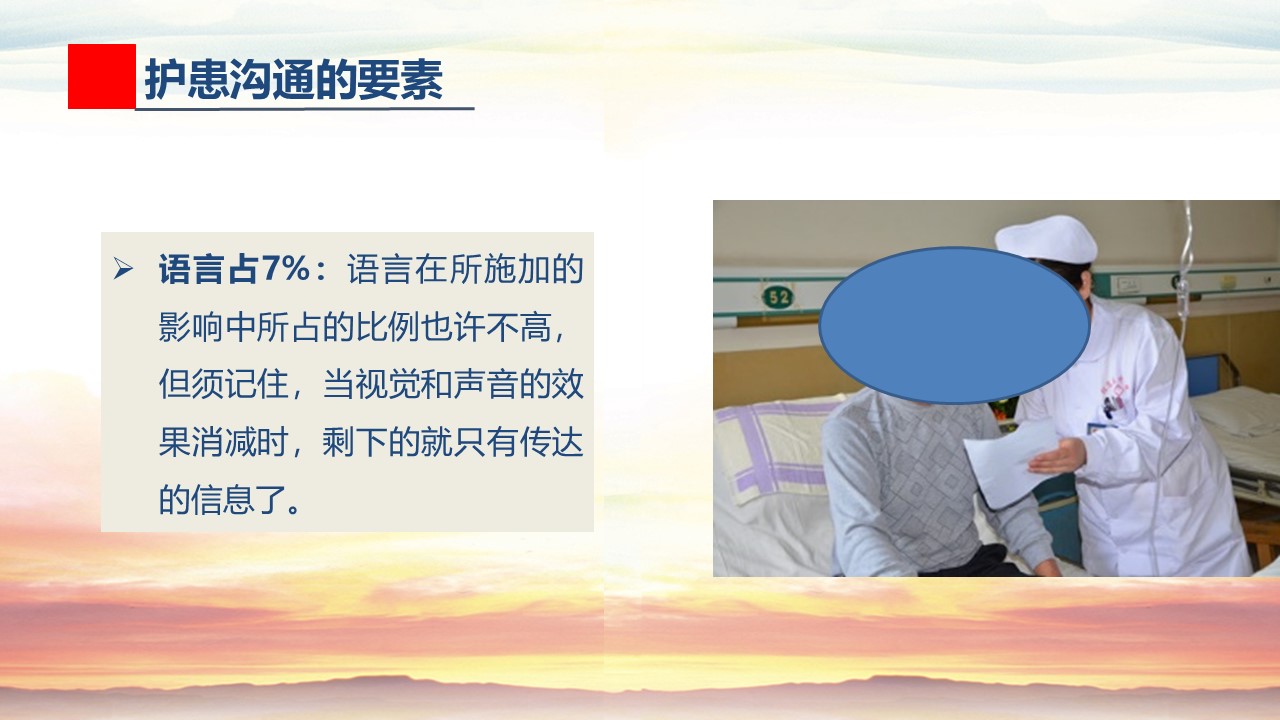 护患沟通的要素

➢ 语言占7%：语言在所施加的影响中所占的比例也许不高，但须记住，当视觉和声音的效果消减时，剩下的就只有传达的信息了。

52